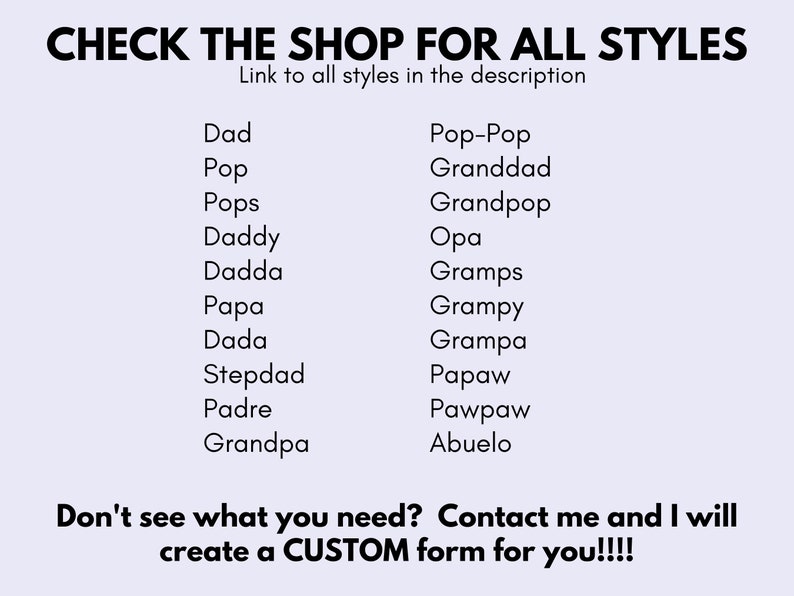 CHECK THE SHOP FOR ALL STYLES
Link to all styles in the description

Dad
Pop
Pops
Daddy
Dadda
Papa
Dada
Stepdad
Padre
Grandpa

Pop-Pop
Granddad
Grandpop
Opa
Gramps
Grampy
Grampa
Papaw
Pawpaw
Abuelo

Don't see what you need? Contact me and I will create a CUSTOM form for you!!!!